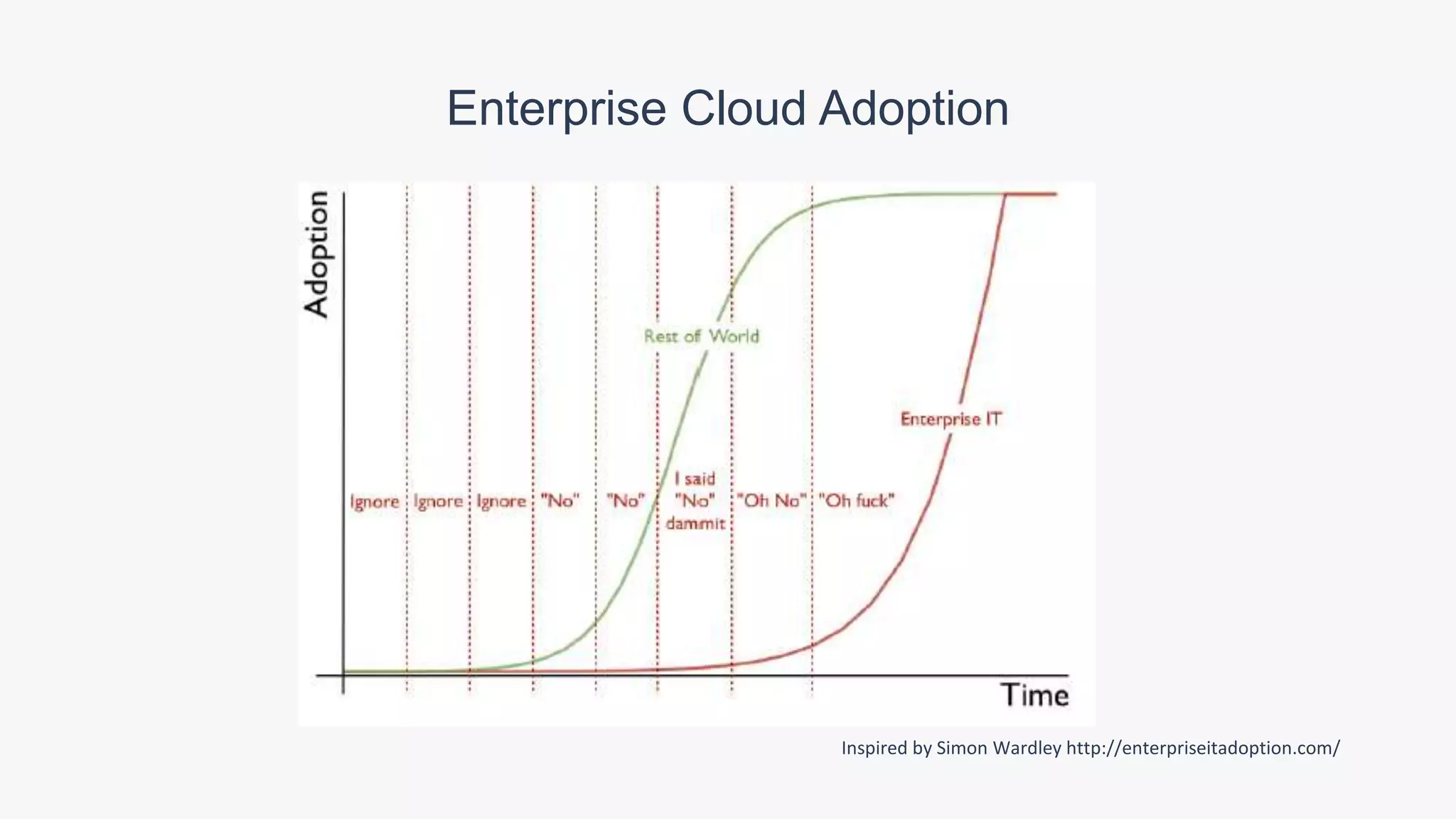 Enterprise Cloud Adoption

Adoption

Rest of World

Enterprise IT

Ignore Ignore Ignore "No" "No" I said "No" dammit "Oh No" "Oh fuck"

Time

Inspired by Simon Wardley http://enterpriseitadoption.com/